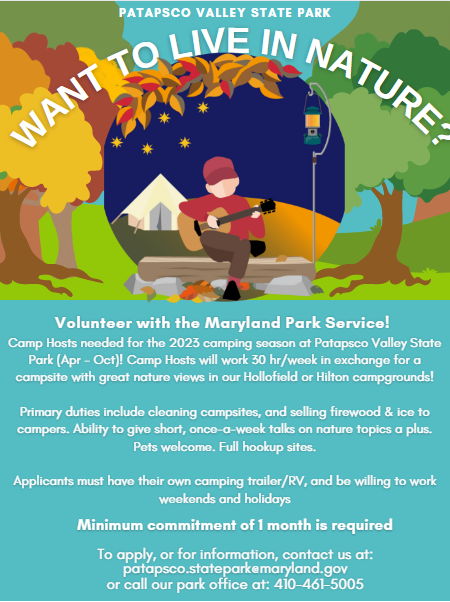 PATAPSCO VALLEY STATE PARK

WANT TO LIVE IN NATURE?

Volunteer with the Maryland Park Service!

Camp Hosts needed for the 2023 camping season at Patapsco Valley State Park (Apr - Oct)! Camp Hosts will work 30 hr/week in exchange for a campsite with great nature views in our Hollofield or Hilton campgrounds!

Primary duties include cleaning campsites, and selling firewood & ice to campers. Ability to give short, once-a-week talks on nature topics a plus. Pets welcome. Full hookup sites.

Applicants must have their own camping trailer/RV, and be willing to work weekends and holidays

Minimum commitment of 1 month is required

To apply, or for information, contact us at: patapsco.statepark@maryland.gov or call our park office at: 410-461-5005